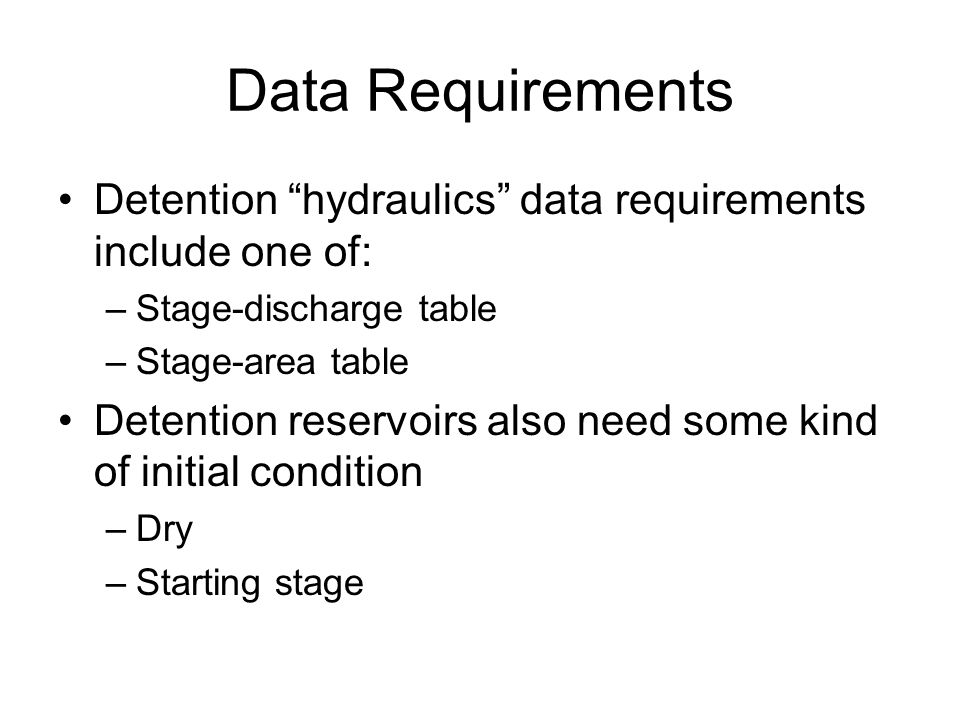 Data Requirements

• Detention “hydraulics” data requirements include one of:
– Stage-discharge table
– Stage-area table

• Detention reservoirs also need some kind of initial condition
– Dry
– Starting stage